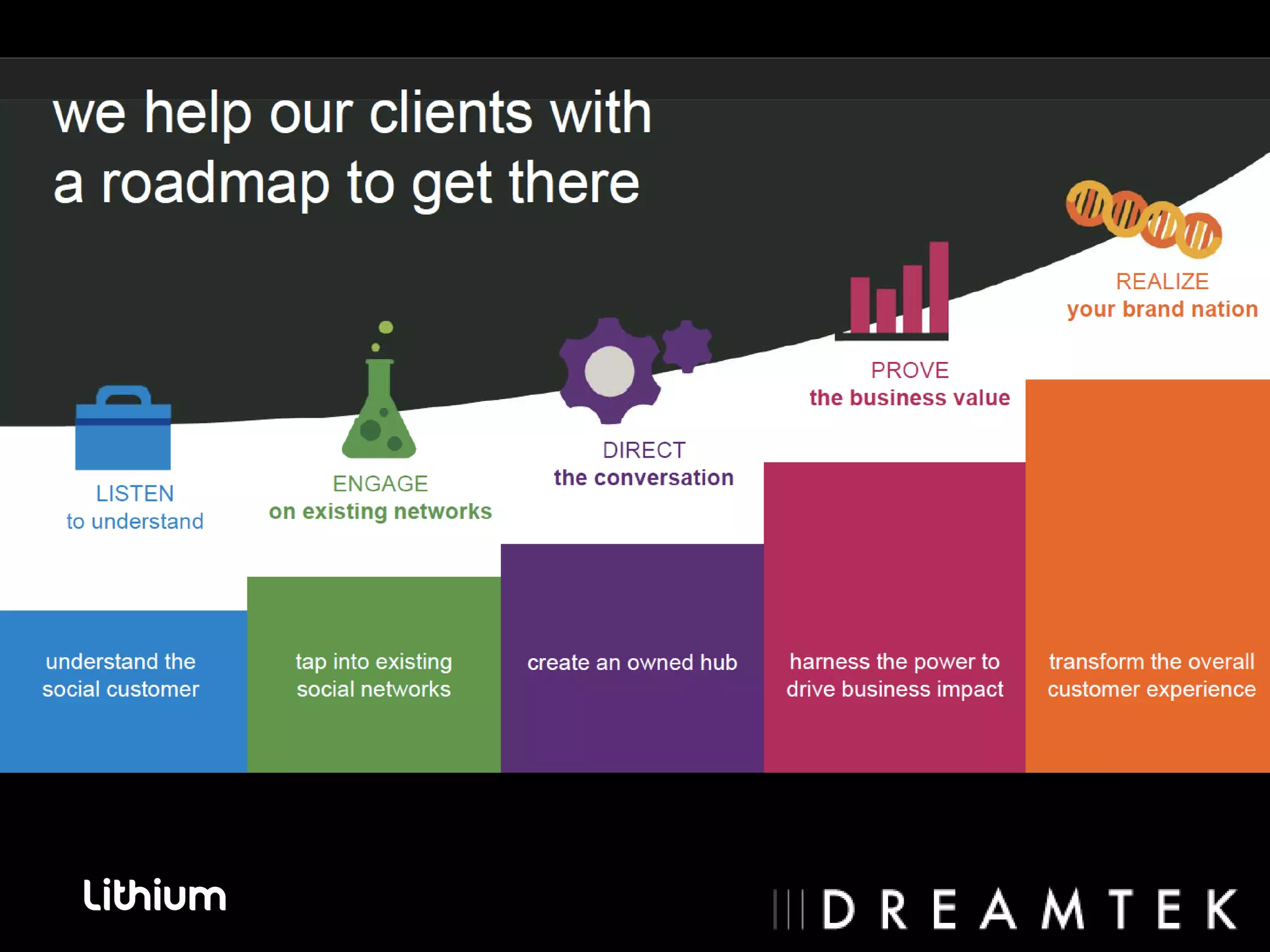 we help our clients with a roadmap to get there

LISTEN
to understand

ENGAGE
on existing networks

DIRECT
the conversation

PROVE
the business value

REALIZE
your brand nation

understand the social customer

tap into existing social networks

create an owned hub

harness the power to drive business impact

transform the overall customer experience

Lithium

DREAMTEK